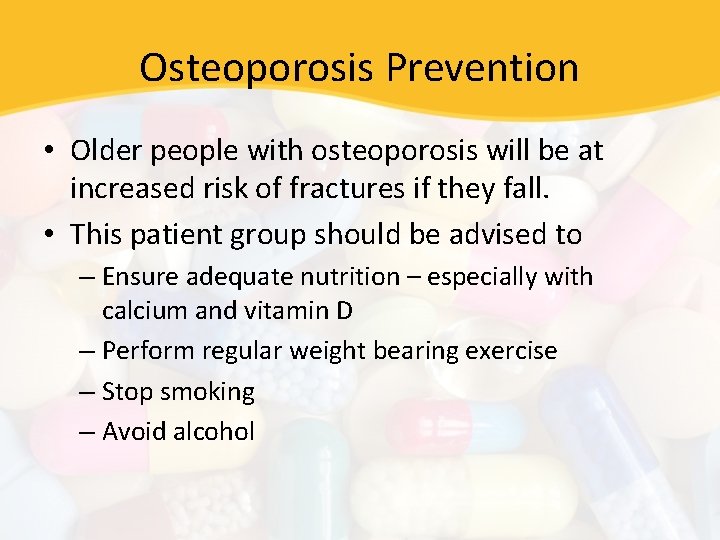 Osteoporosis Prevention

• Older people with osteoporosis will be at increased risk of fractures if they fall.
• This patient group should be advised to
– Ensure adequate nutrition – especially with calcium and vitamin D
– Perform regular weight bearing exercise
– Stop smoking
– Avoid alcohol